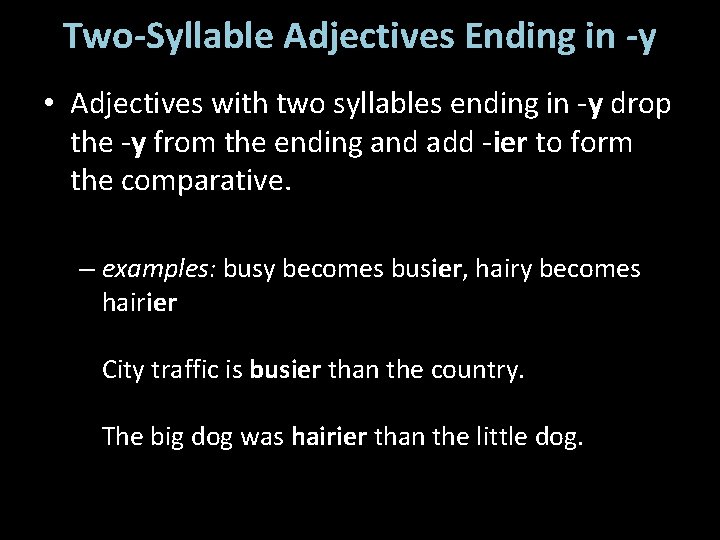 Two-Syllable Adjectives Ending in -y

• Adjectives with two syllables ending in -y drop the -y from the ending and add -ier to form the comparative.

– examples: busy becomes busier, hairy becomes hairier

City traffic is busier than the country.

The big dog was hairier than the little dog.